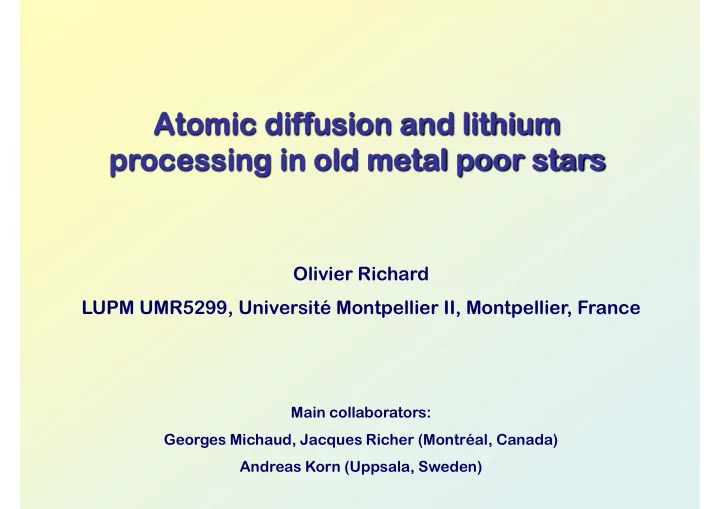 Atomic diffusion and lithium processing in old metal poor stars

Olivier Richard

LUPM UMR5299, Université Montpellier II, Montpellier, France

Main collaborators:

Georges Michaud, Jacques Richer (Montréal, Canada)

Andreas Korn (Uppsala, Sweden)